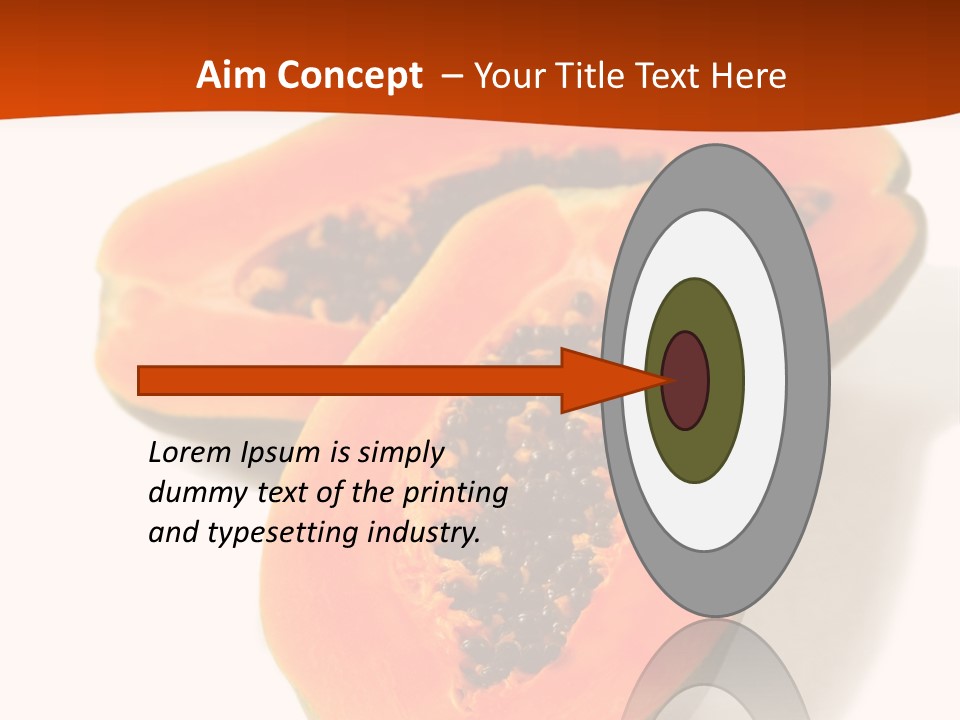 Aim Concept – Your Title Text Here

Lorem Ipsum is simply dummy text of the printing and typesetting industry.